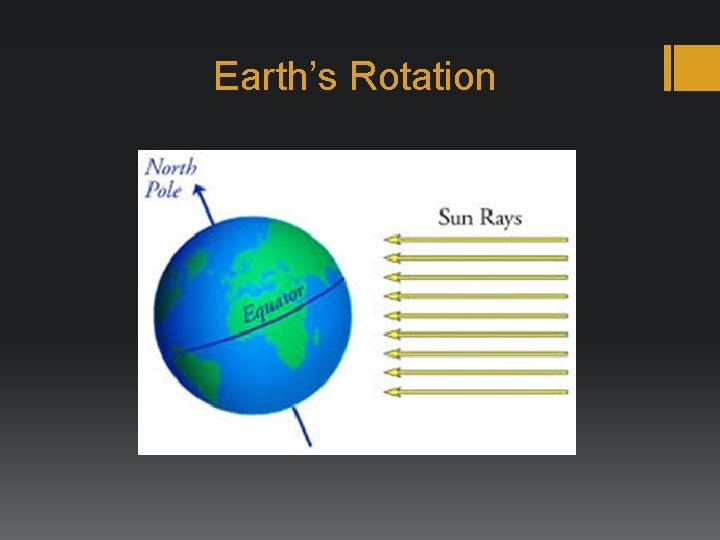 Earth’s Rotation

North Pole

Sun Rays

Equator